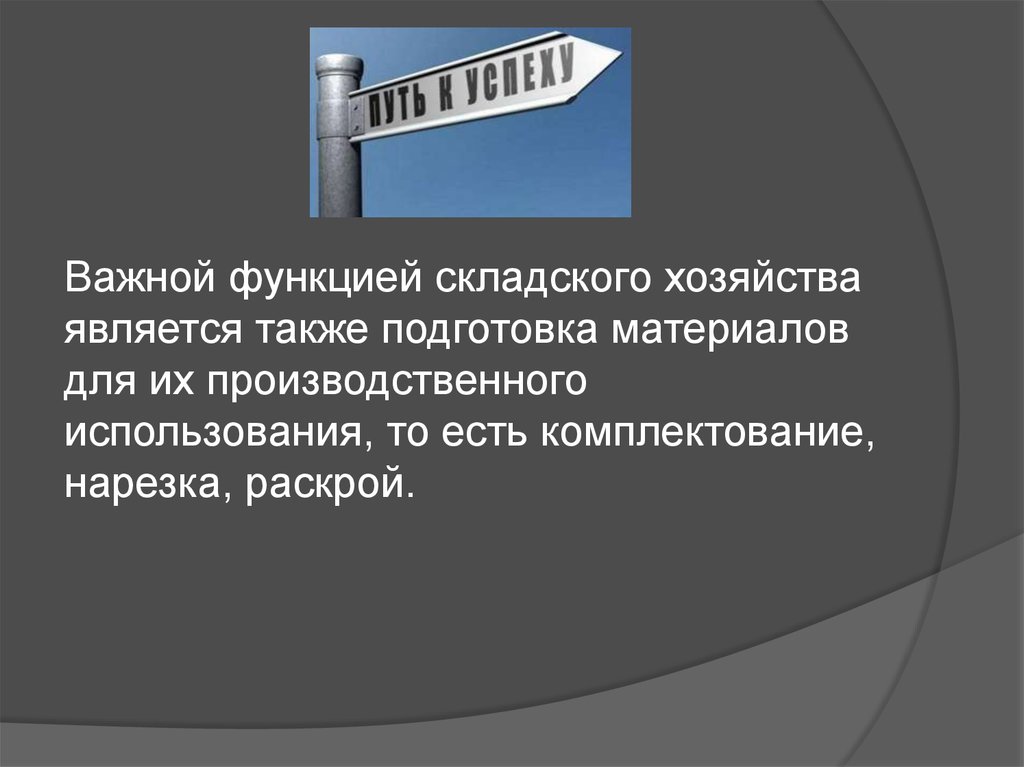 ПУТЬ К УСПЕХУ

Важной функцией складского хозяйства является также подготовка материалов для их производственного использования, то есть комплектование, нарезка, раскрой.